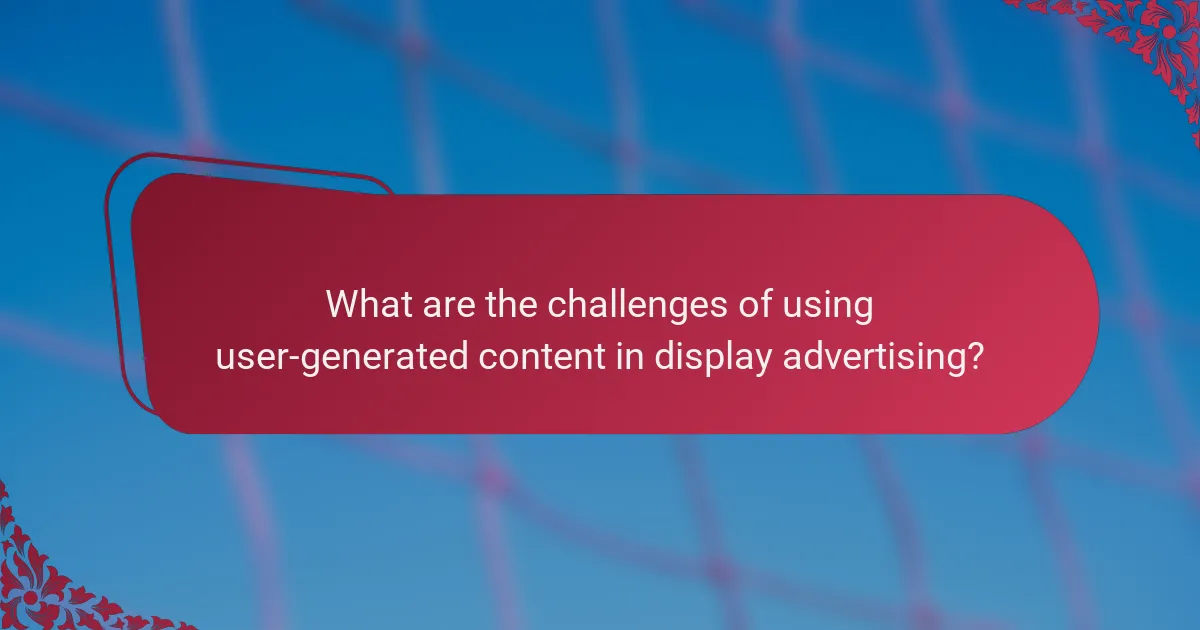 What are the challenges of using user-generated content in display advertising?